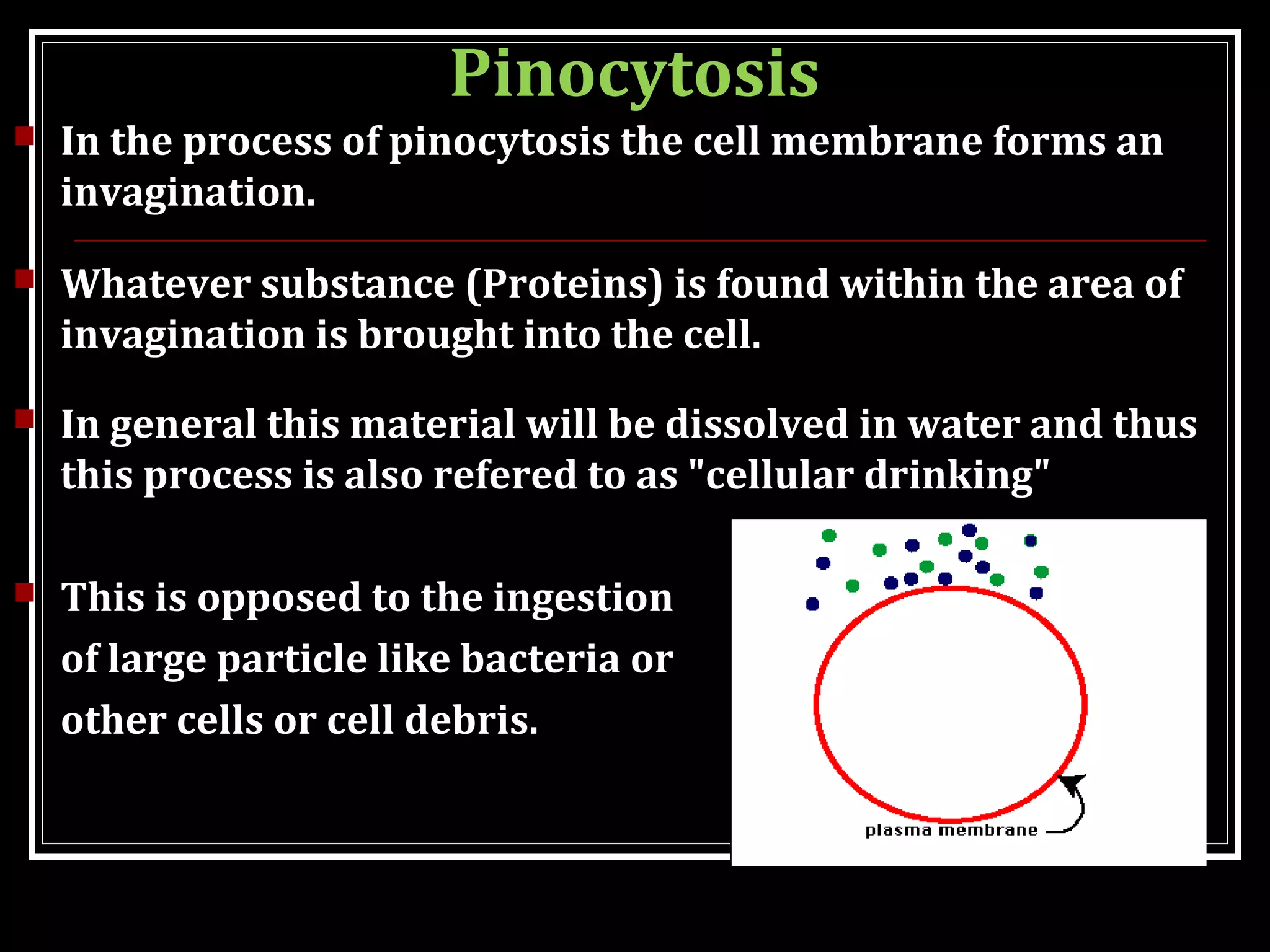 Pinocytosis

In the process of pinocytosis the cell membrane forms an invagination.

Whatever substance (Proteins) is found within the area of invagination is brought into the cell.

In general this material will be dissolved in water and thus this process is also refered to as "cellular drinking"

This is opposed to the ingestion of large particle like bacteria or other cells or cell debris.

plasma membrane